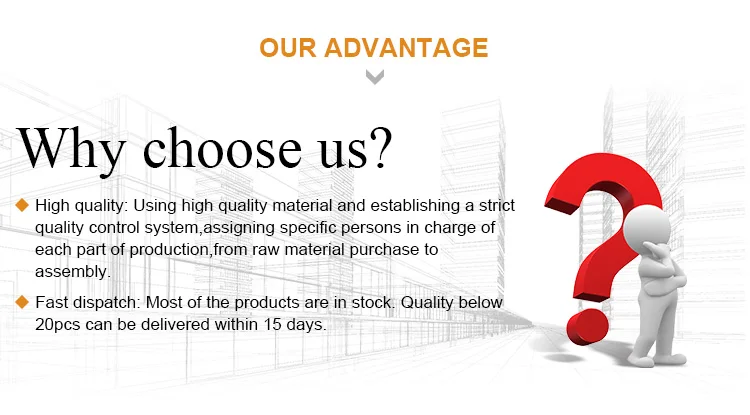 OUR ADVANTAGE

Why choose us?

◆ High quality: Using high quality material and establishing a strict quality control system,assigning specific persons in charge of each part of production,from raw material purchase to assembly.

◆ Fast dispatch: Most of the products are in stock. Quality below 20pcs can be delivered within 15 days.